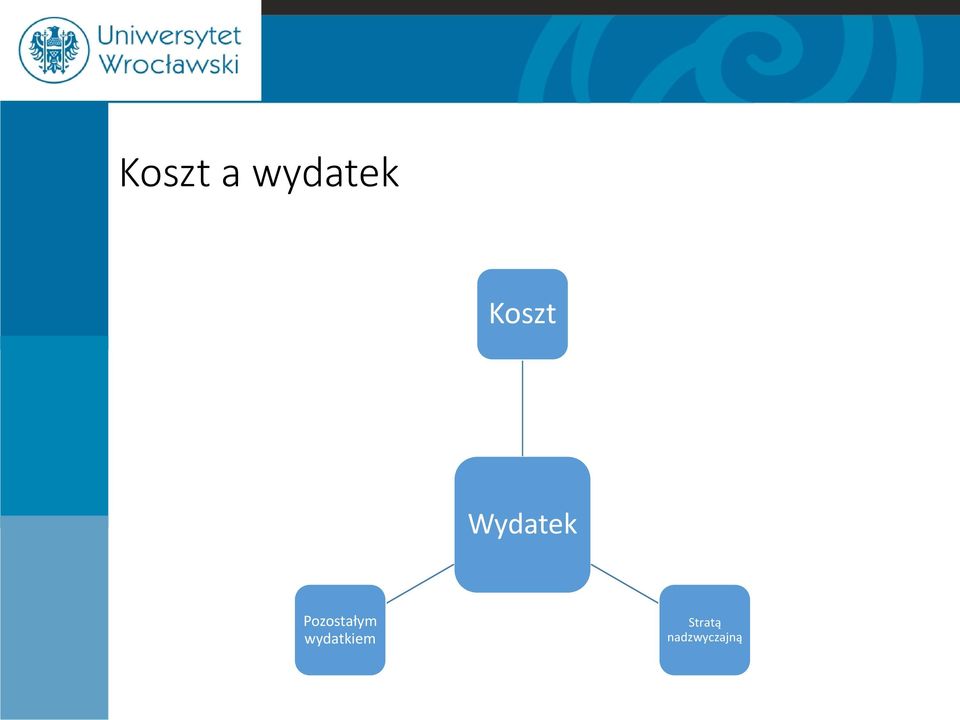 Uniwersytet Wrocławski

Koszt a wydatek

Koszt

Wydatek

Pozostałym wydatkiem

Stratą nadzwyczajną